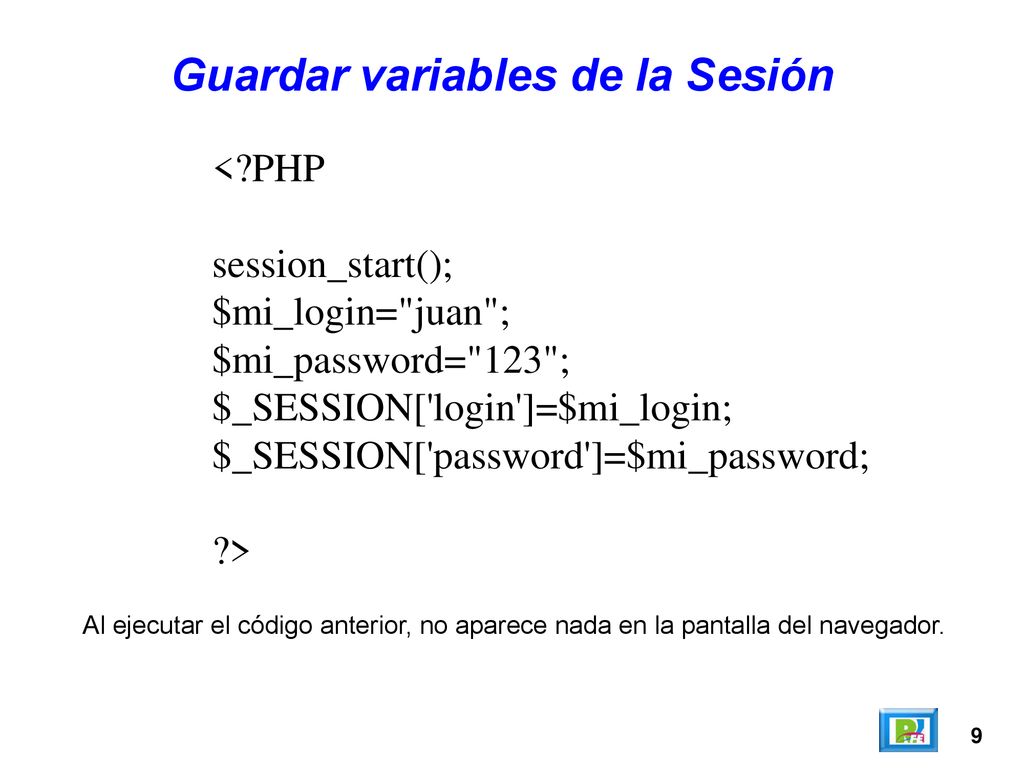 Guardar variables de la Sesión

<?PHP

session_start();
$mi_login="juan";
$mi_password="123";
$_SESSION['login']=$mi_login;
$_SESSION['password']=$mi_password;

?>

Al ejecutar el código anterior, no aparece nada en la pantalla del navegador.

9